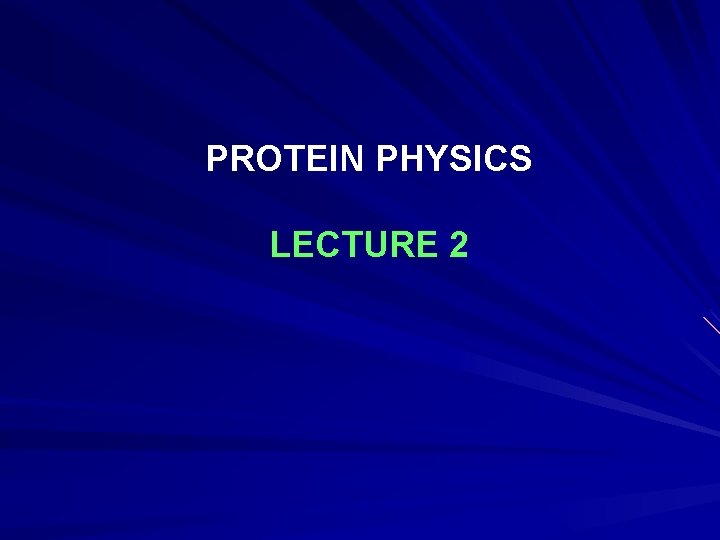 PROTEIN PHYSICS

LECTURE 2